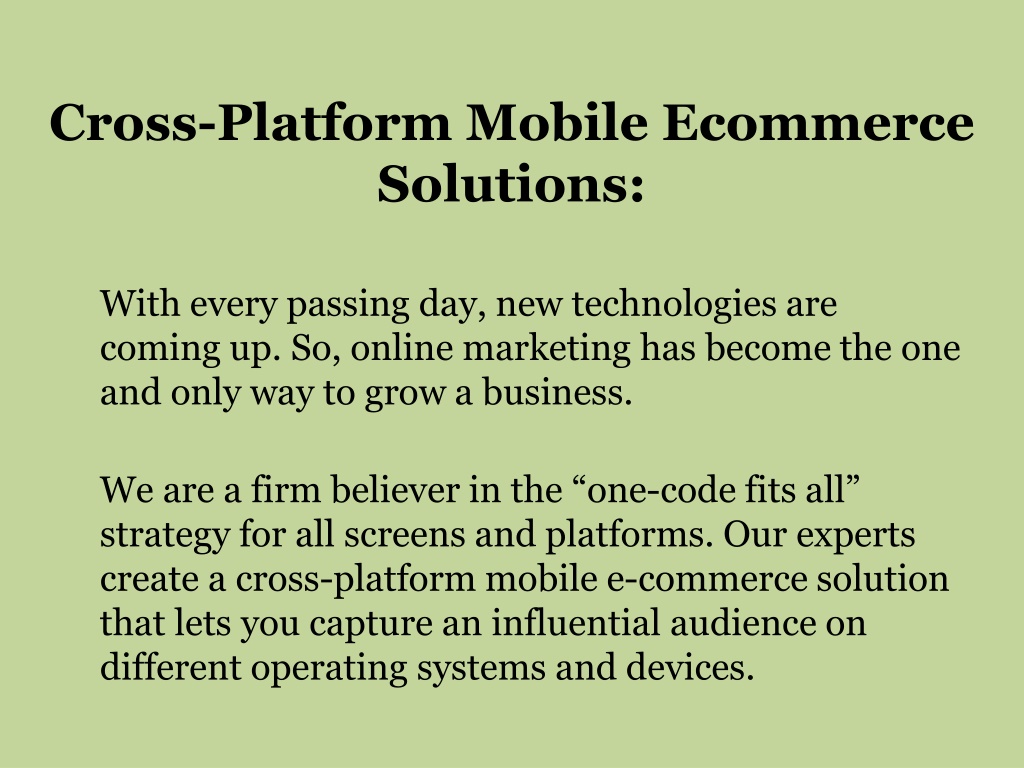 Cross-Platform Mobile Ecommerce Solutions:

With every passing day, new technologies are coming up. So, online marketing has become the one and only way to grow a business.

We are a firm believer in the “one-code fits all” strategy for all screens and platforms. Our experts create a cross-platform mobile e-commerce solution that lets you capture an influential audience on different operating systems and devices.